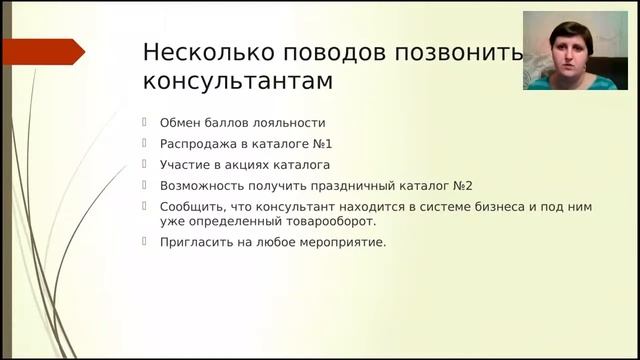 Несколько поводов позвонить консультантам

Обмен баллов лояльности

Распродажа в каталоге №1

Участие в акциях каталога

Возможность получить праздничный каталог №2

Сообщить, что консультант находится в системе бизнеса и под ним уже определенный товарооборот.

Пригласить на любое мероприятие.